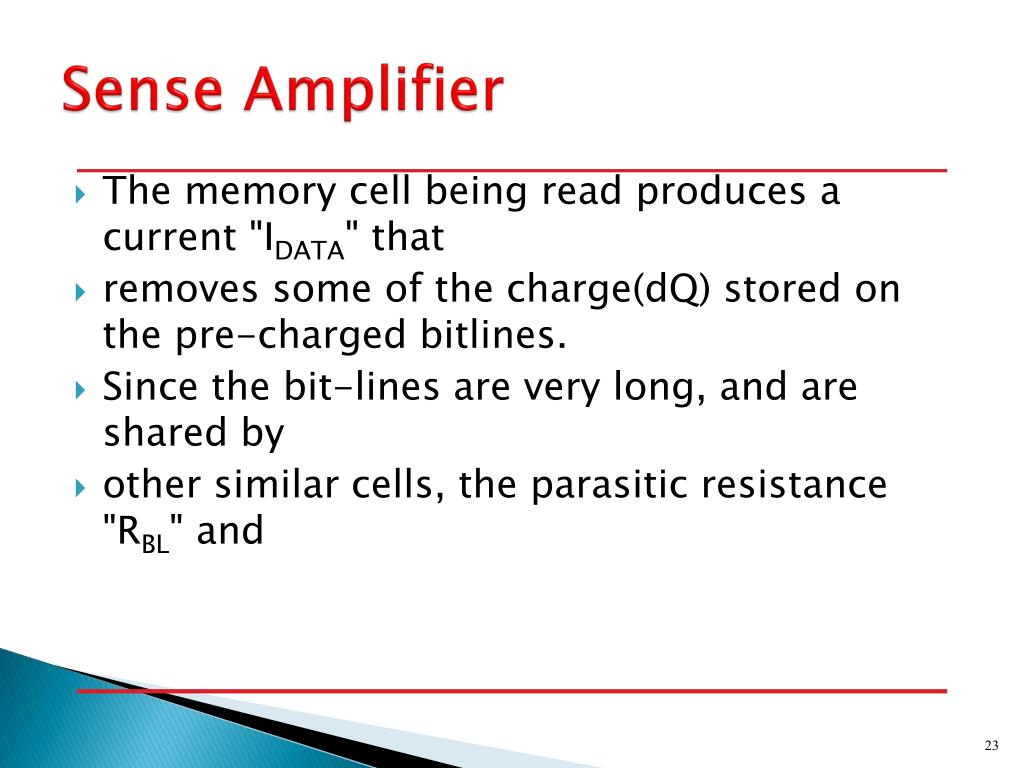 Sense Amplifier

The memory cell being read produces a current "$I_{DATA}$" that

removes some of the charge(dQ) stored on the pre-charged bitlines.

Since the bit-lines are very long, and are shared by

other similar cells, the parasitic resistance "$R_{BL}$" and

23